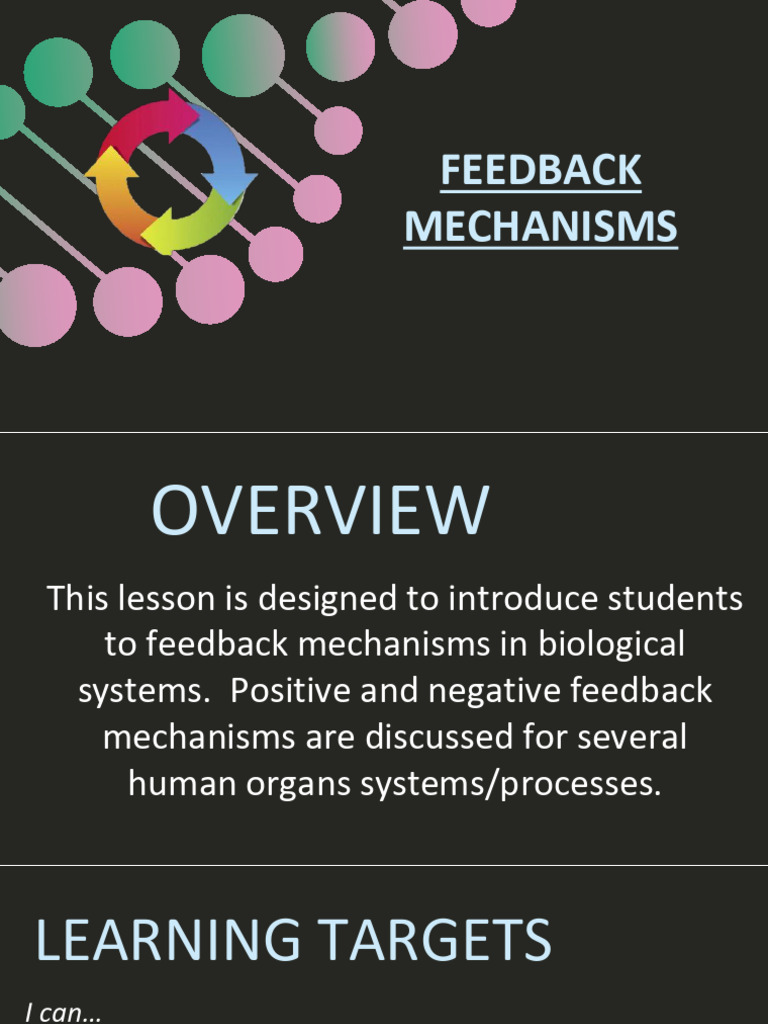 FEEDBACK MECHANISMS

OVERVIEW

This lesson is designed to introduce students to feedback mechanisms in biological systems.  Positive and negative feedback mechanisms are discussed for several human organs systems/processes.

LEARNING TARGETS

I can…